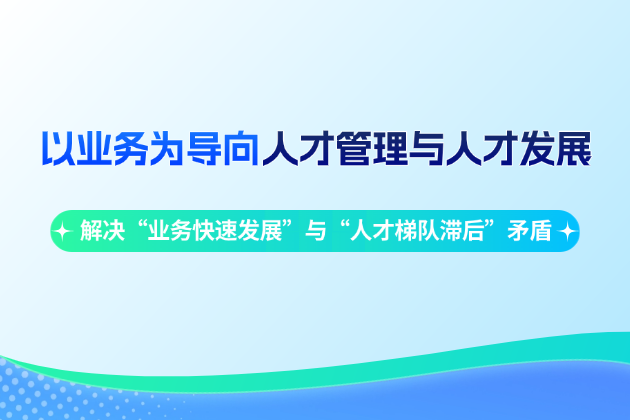 以业务为导向人才管理与人才发展

解决“业务快速发展”与“人才梯队滞后”矛盾